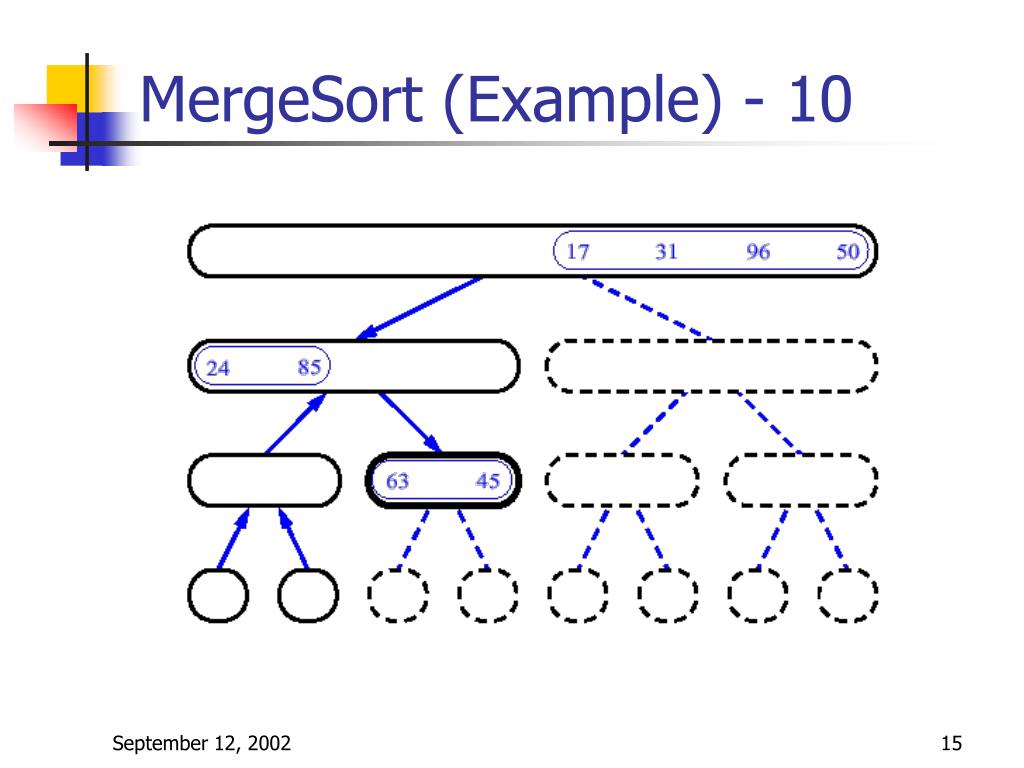 MergeSort (Example) - 10

17 31 96 50

24 85

63 45

September 12, 2002

15